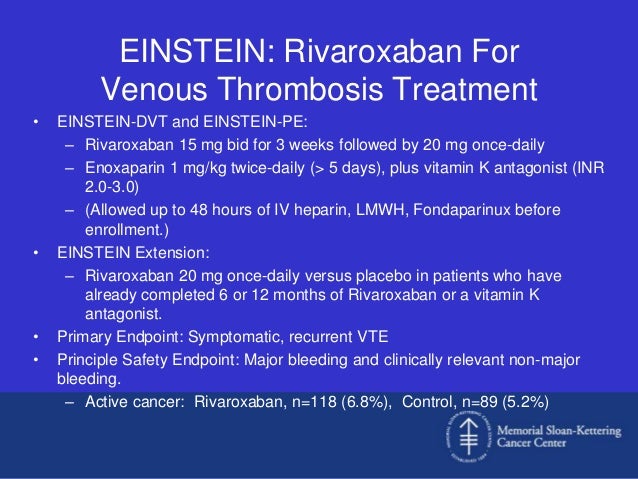 EINSTEIN: Rivaroxaban For Venous Thrombosis Treatment

• EINSTEIN-DVT and EINSTEIN-PE:
– Rivaroxaban 15 mg bid for 3 weeks followed by 20 mg once-daily
– Enoxaparin 1 mg/kg twice-daily (> 5 days), plus vitamin K antagonist (INR 2.0-3.0)
– (Allowed up to 48 hours of IV heparin, LMWH, Fondaparinux before enrollment.)
• EINSTEIN Extension:
– Rivaroxaban 20 mg once-daily versus placebo in patients who have already completed 6 or 12 months of Rivaroxaban or a vitamin K antagonist.
• Primary Endpoint: Symptomatic, recurrent VTE
• Principle Safety Endpoint: Major bleeding and clinically relevant non-major bleeding.
– Active cancer: Rivaroxaban, n=118 (6.8%), Control, n=89 (5.2%)

Memorial Sloan-Kettering Cancer Center